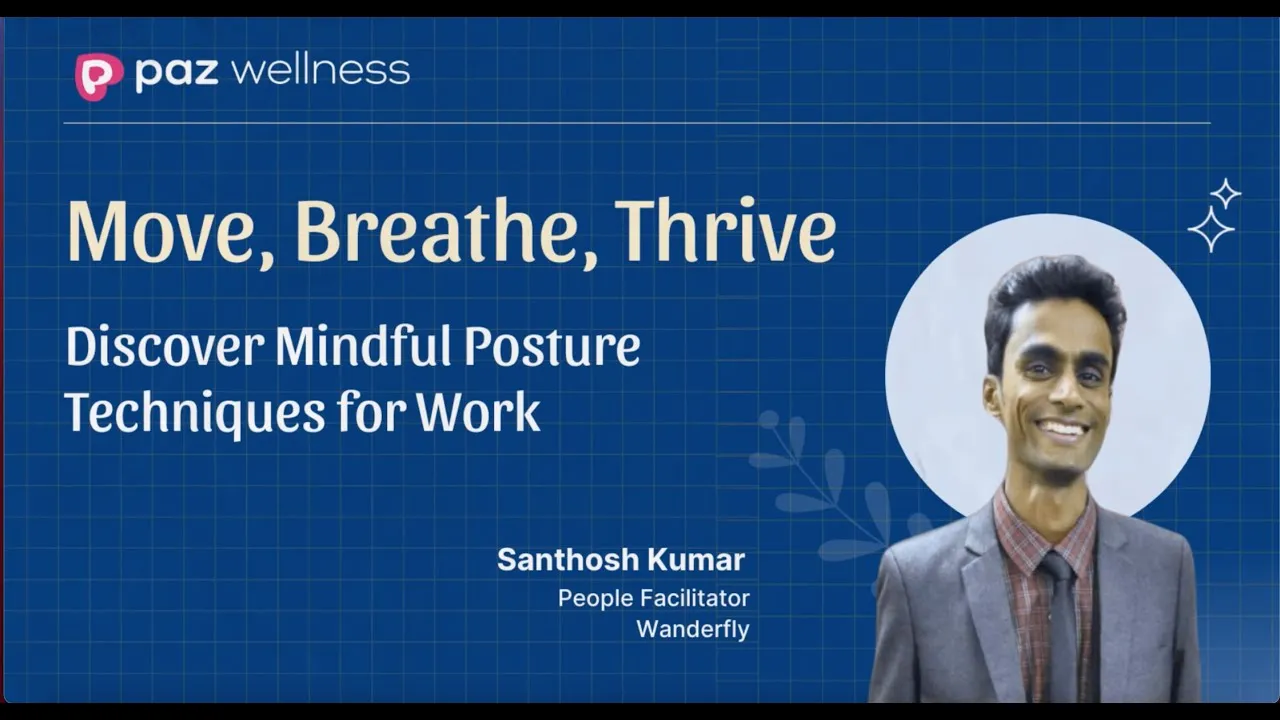 paz wellness

Move, Breathe, Thrive

Discover Mindful Posture Techniques for Work

Santhosh Kumar
People Facilitator
Wanderfly